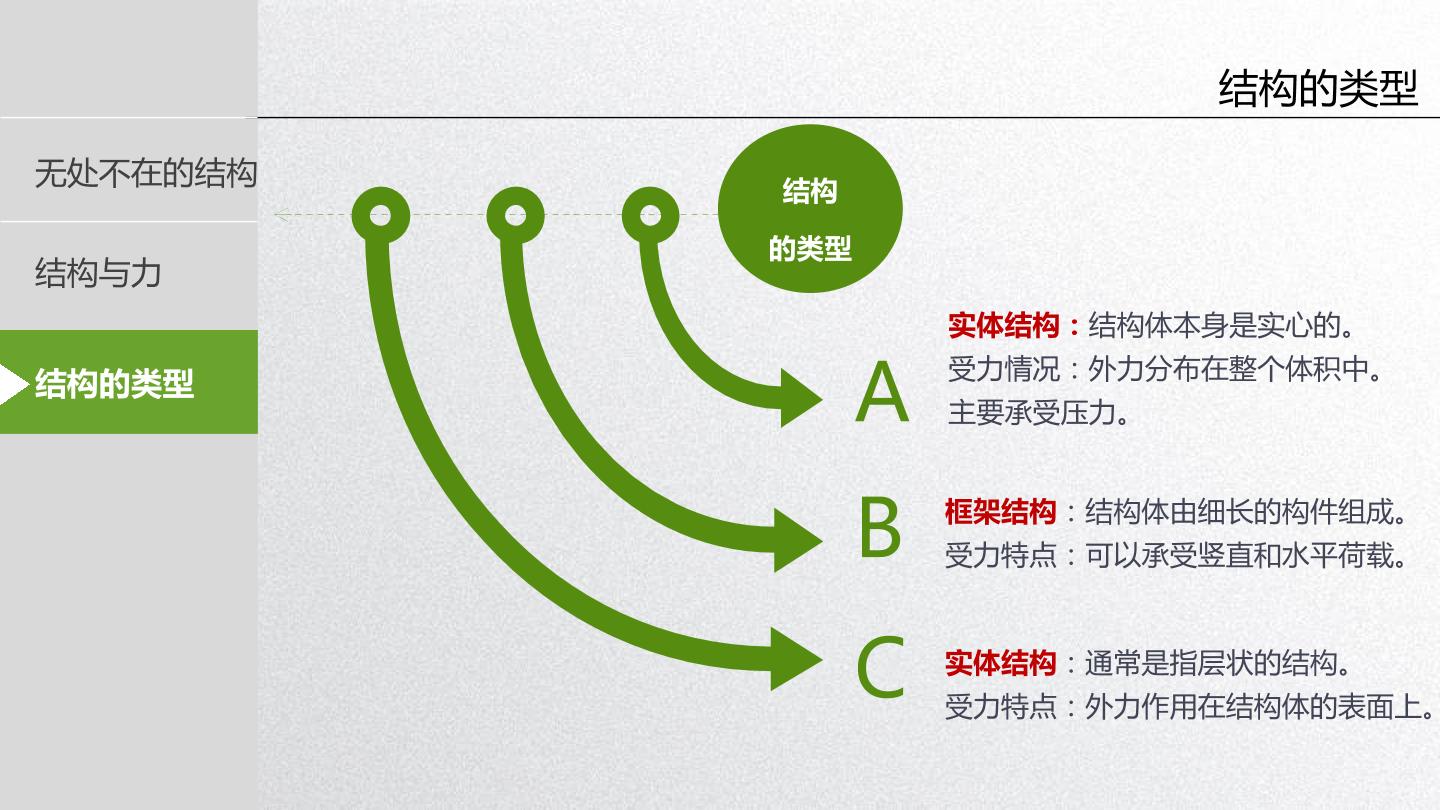 结构的类型

无处不在的结构

结构与力

结构的类型

结构
的类型

A

实体结构：结构体本身是实心的。
受力情况：外力分布在整个体积中。
主要承受压力。

B

框架结构：结构体由细长的构件组成。
受力特点：可以承受竖直和水平荷载。

C

实体结构：通常是指层状的结构。
受力特点：外力作用在结构体的表面上。